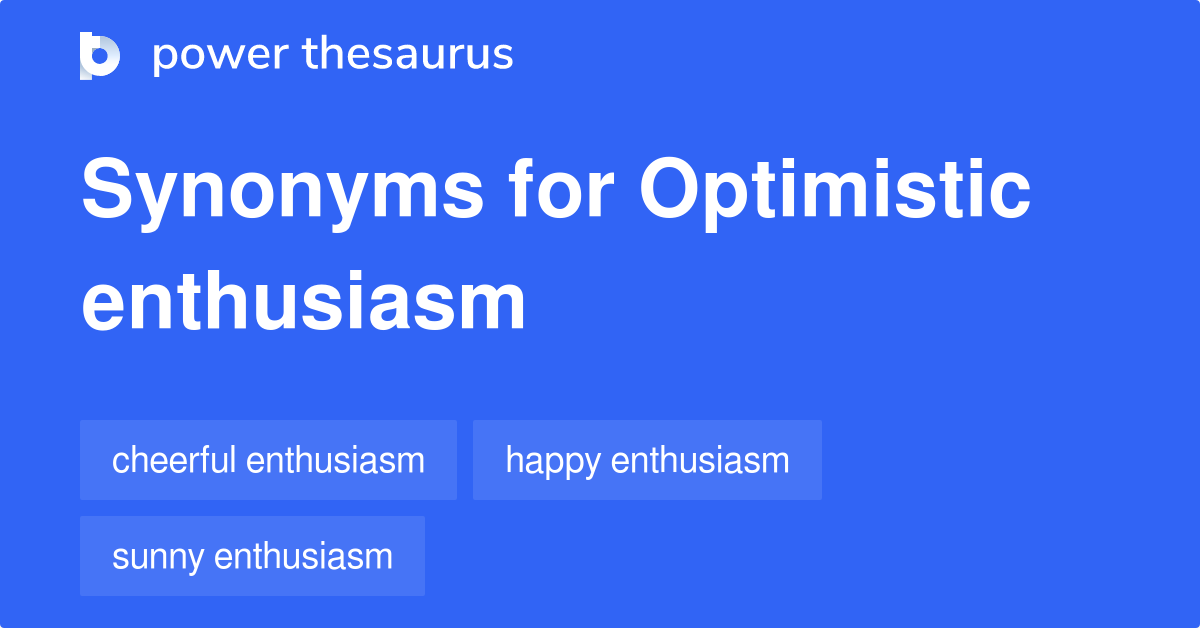 power thesaurus

Synonyms for Optimistic enthusiasm

cheerful enthusiasm

happy enthusiasm

sunny enthusiasm